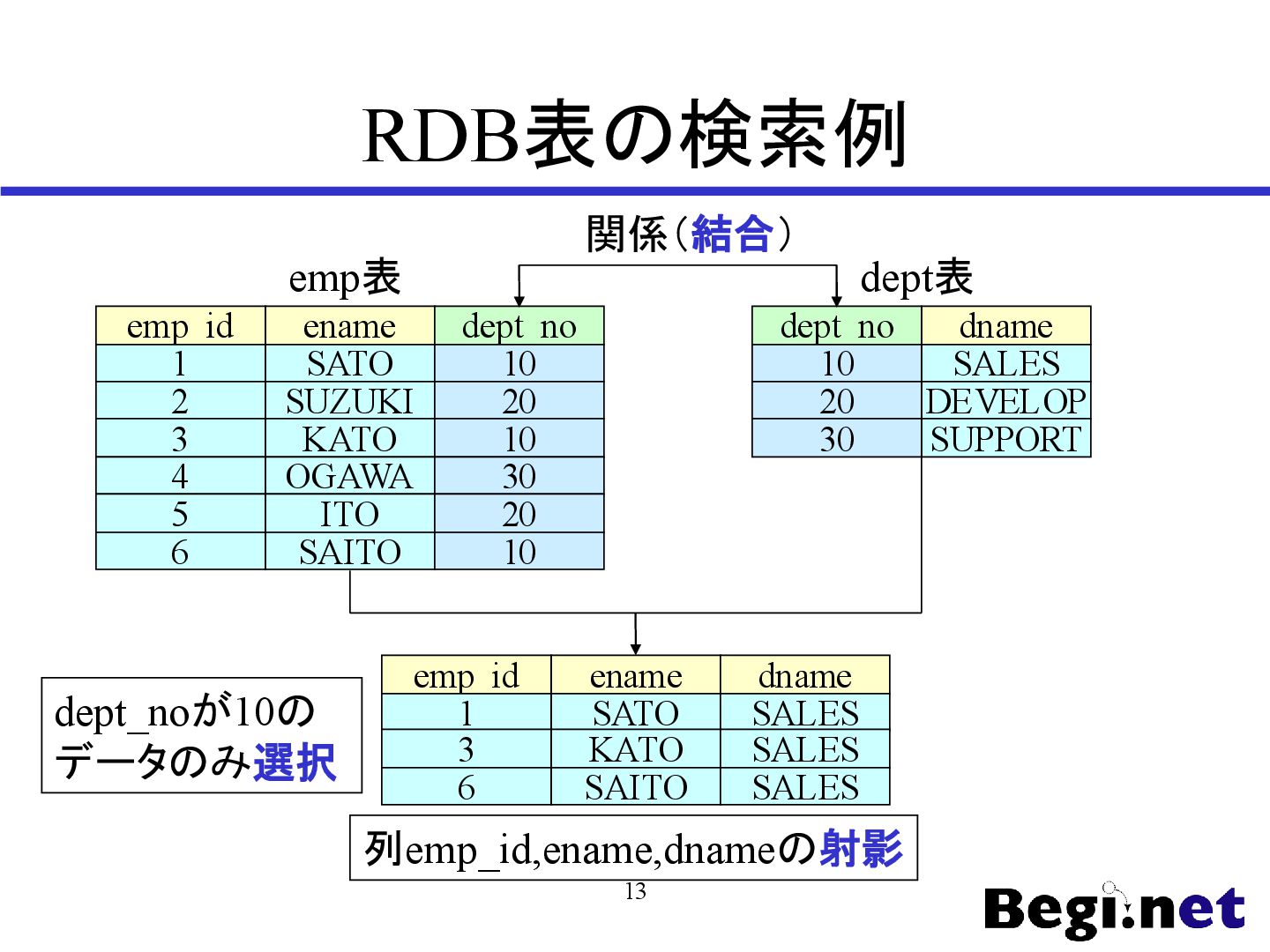 RDB表の検索例

関係（結合）

emp表

| emp_id | ename | dept_no |
|---|---|---|
| 1 | SATO | 10 |
| 2 | SUZUKI | 20 |
| 3 | KATO | 10 |
| 4 | OGAWA | 30 |
| 5 | ITO | 20 |
| 6 | SAITO | 10 |

dept表

| dept_no | dname |
|---|---|
| 10 | SALES |
| 20 | DEVELOP |
| 30 | SUPPORT |

dept_noが10のデータのみ選択

| emp_id | ename | dname |
|---|---|---|
| 1 | SATO | SALES |
| 3 | KATO | SALES |
| 6 | SAITO | SALES |

列emp_id,ename,dnameの射影

13

Begi.net